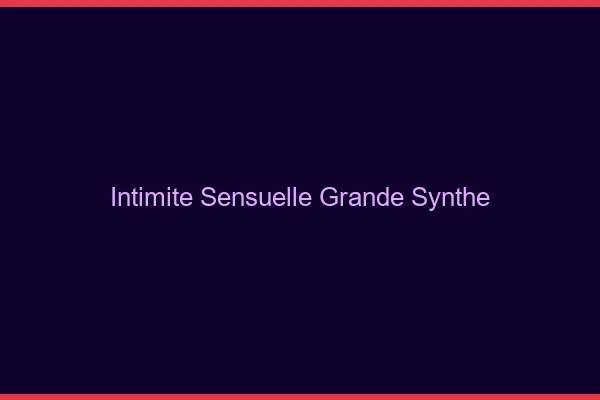 Intimite Sensuelle Grande Synthe